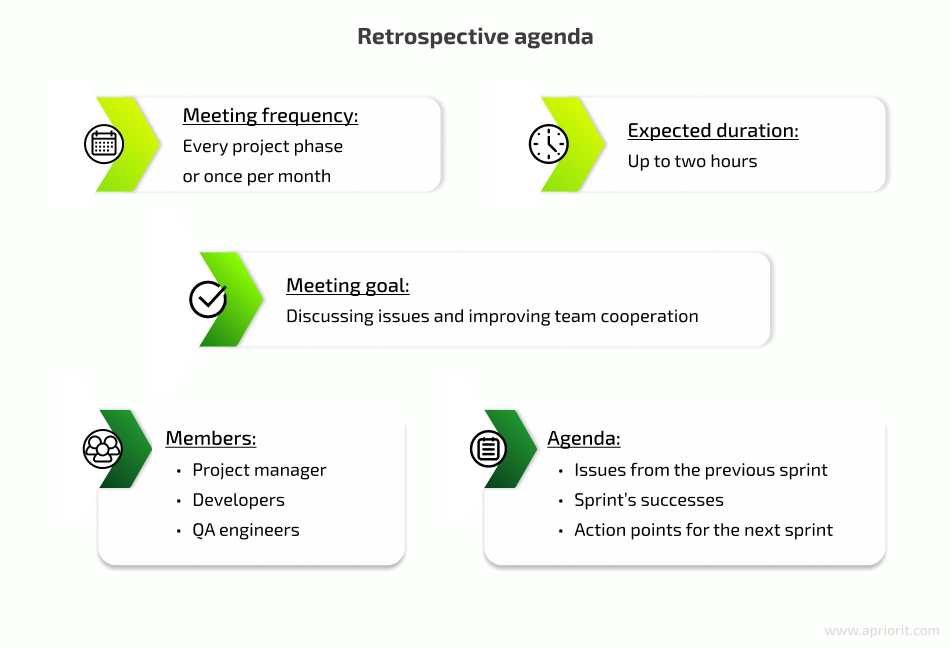 Retrospective agenda

Meeting frequency:
Every project phase or once per month

Expected duration:
Up to two hours

Meeting goal:
Discussing issues and improving team cooperation

Members:
• Project manager
• Developers
• QA engineers

Agenda:
• Issues from the previous sprint
• Sprint's successes
• Action points for the next sprint

www.apriorit.com